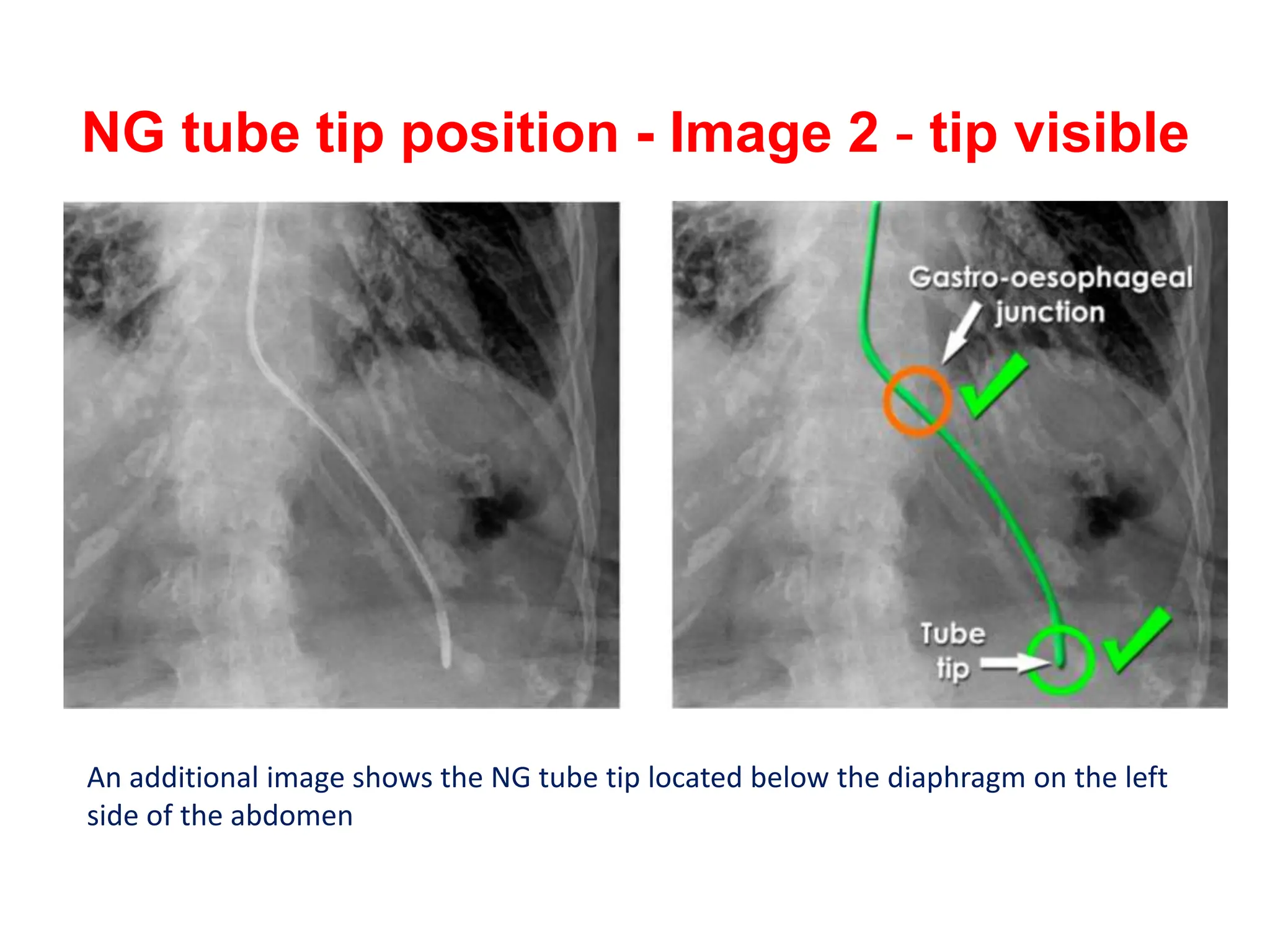 NG tube tip position - Image 2 - tip visible

Gastro-oesophageal junction

Tube tip

An additional image shows the NG tube tip located below the diaphragm on the left side of the abdomen